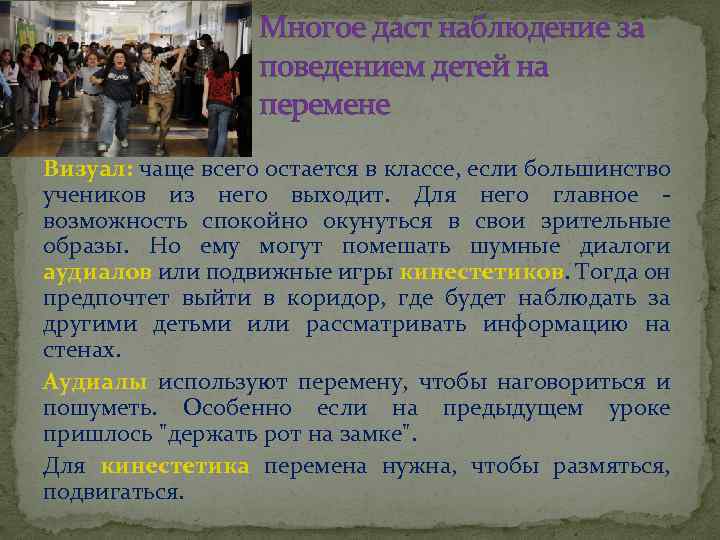 Многое даст наблюдение за поведением детей на перемене

Визуал: чаще всего остается в классе, если большинство учеников из него выходит. Для него главное - возможность спокойно окунуться в свои зрительные образы. Но ему могут помешать шумные диалоги аудиалов или подвижные игры кинестетиков. Тогда он предпочтет выйти в коридор, где будет наблюдать за другими детьми или рассматривать информацию на стенах.

Аудиалы используют перемену, чтобы наговориться и пошуметь. Особенно если на предыдущем уроке пришлось "держать рот на замке".

Для кинестетика перемена нужна, чтобы размяться, подвигаться.